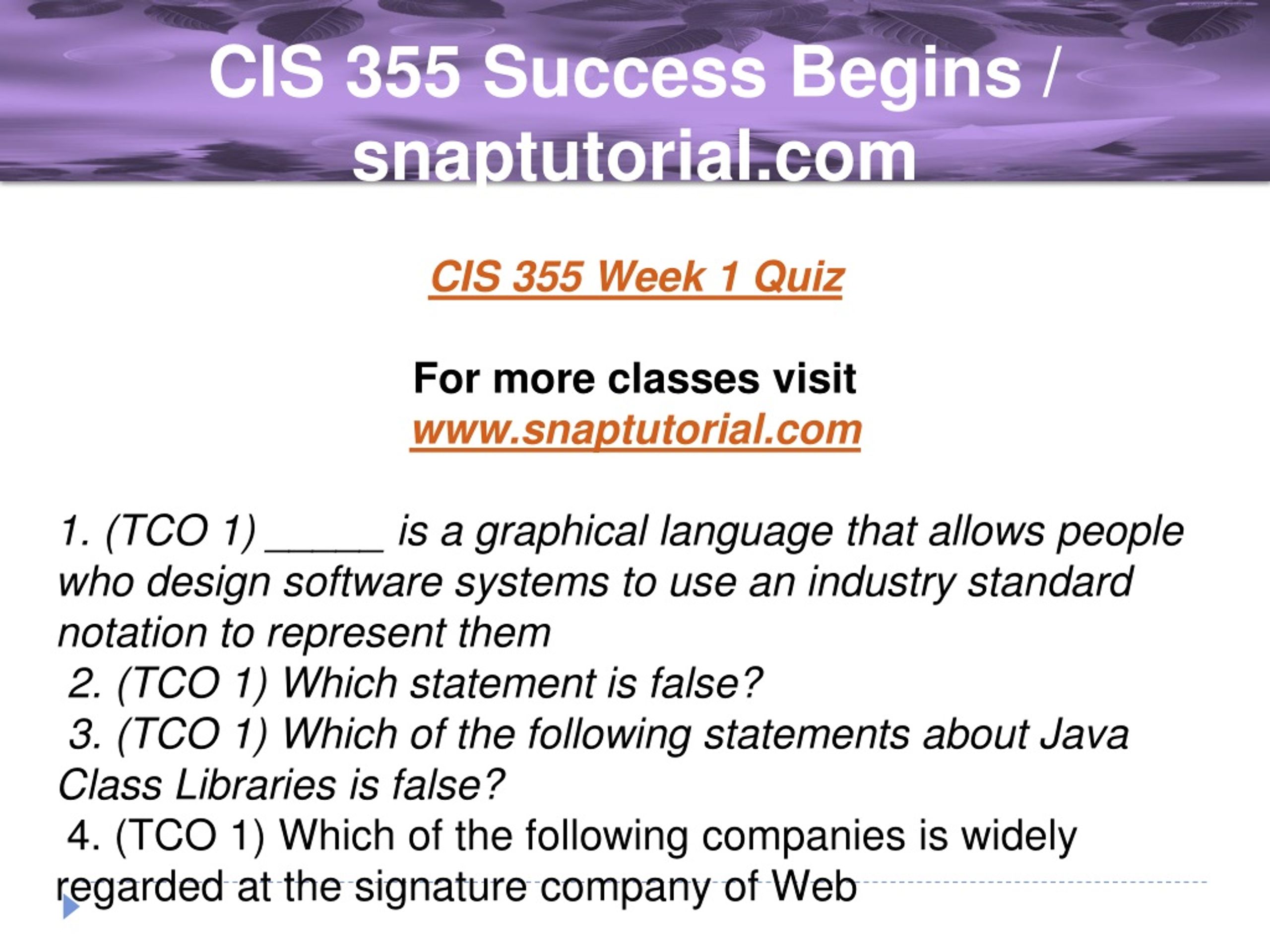 CIS 355 Success Begins / snaptutorial.com

CIS 355 Week 1 Quiz

For more classes visit
www.snaptutorial.com

1. (TCO 1) _____ is a graphical language that allows people who design software systems to use an industry standard notation to represent them
2. (TCO 1) Which statement is false?
3. (TCO 1) Which of the following statements about Java Class Libraries is false?
4. (TCO 1) Which of the following companies is widely regarded at the signature company of Web